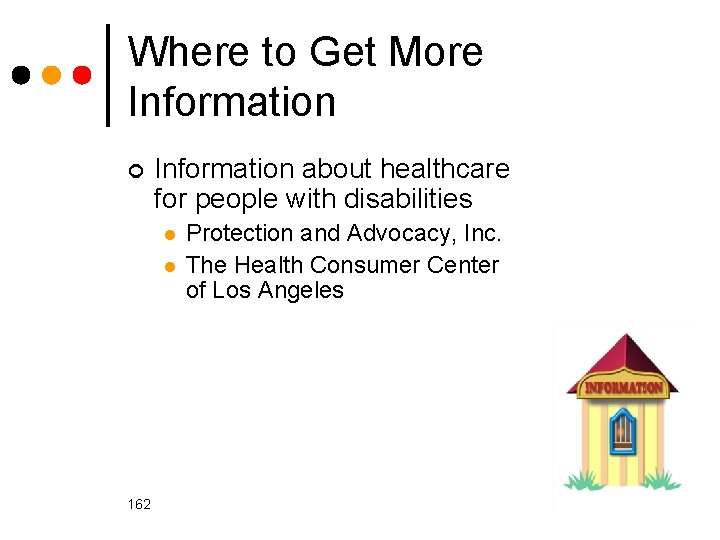 Where to Get More Information

Information about healthcare for people with disabilities

Protection and Advocacy, Inc.

The Health Consumer Center of Los Angeles

INFORMATION

162